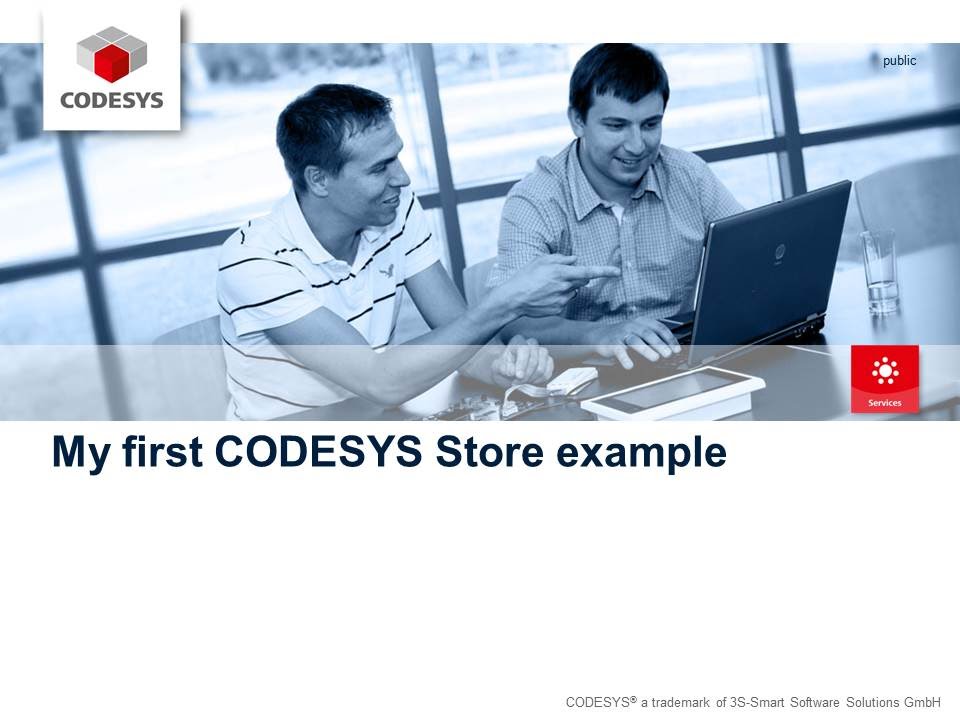 CODESYS

public

Services

My first CODESYS Store example

CODESYS® a trademark of 3S-Smart Software Solutions GmbH